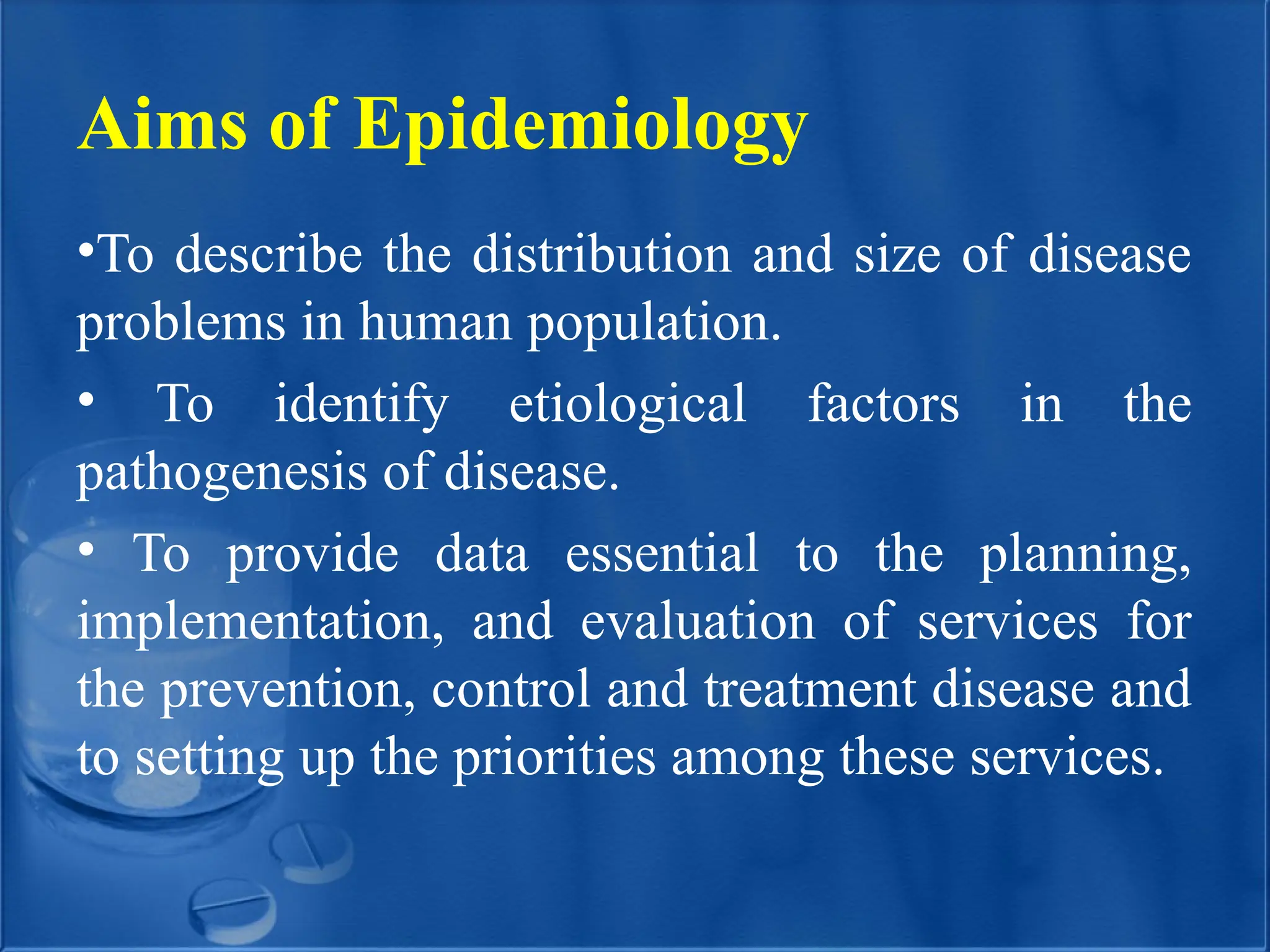 Aims of Epidemiology

•To describe the distribution and size of disease problems in human population.

• To identify etiological factors in the pathogenesis of disease.

• To provide data essential to the planning, implementation, and evaluation of services for the prevention, control and treatment disease and to setting up the priorities among these services.